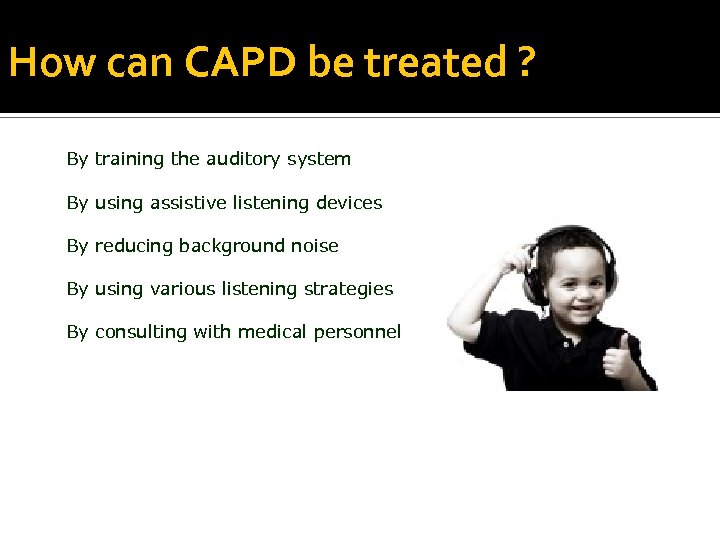 How can CAPD be treated ?

By training the auditory system

By using assistive listening devices

By reducing background noise

By using various listening strategies

By consulting with medical personnel